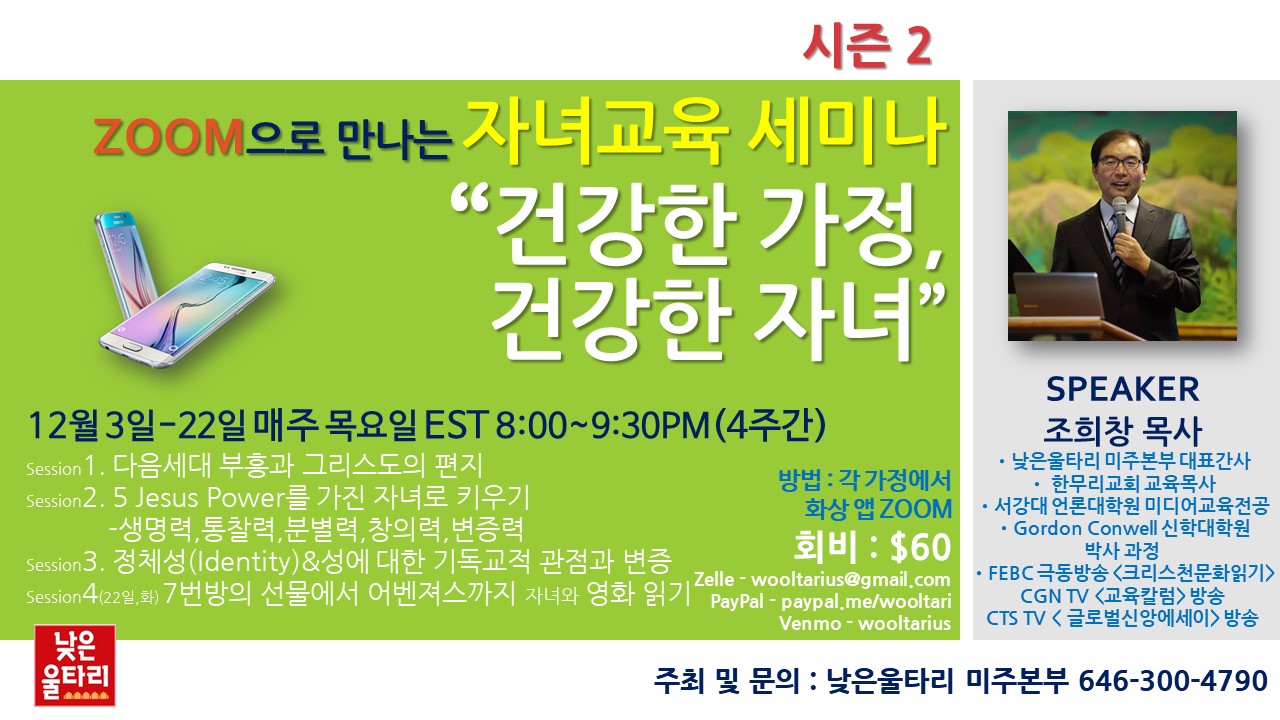 시즌 2

ZOOM으로 만나는 자녀교육 세미나

“건강한 가정, 건강한 자녀”

12월 3일-22일 매주 목요일 EST 8:00~9:30PM (4주간)

Session1. 다음세대 부흥과 그리스도의 편지
Session2. 5 Jesus Power를 가진 자녀로 키우기
-생명력,통찰력,분별력,창의력,변증력
Session3. 정체성(Identity)&성에 대한 기독교적 관점과 변증
Session4(22일,화) 7번방의 선물에서 어벤져스까지 자녀와 영화 읽기

방법 : 각 가정에서 화상 앱 ZOOM

회비 : $60

Zelle - wooltarius@gmail.com
PayPal - paypal.me/wooltari
Venmo - wooltarius

SPEAKER
조희창 목사
• 낮은울타리 미주본부 대표간사
• 한무리교회 교육목사
• 서강대 언론대학원 미디어교육전공
• Gordon Conwell 신학대학원 박사 과정
• FEBC 극동방송 <크리스천문화읽기>
CGN TV <교육칼럼> 방송
CTS TV < 글로벌신앙에세이> 방송

낮은 울타리

주최 및 문의 : 낮은울타리 미주본부 646-300-4790